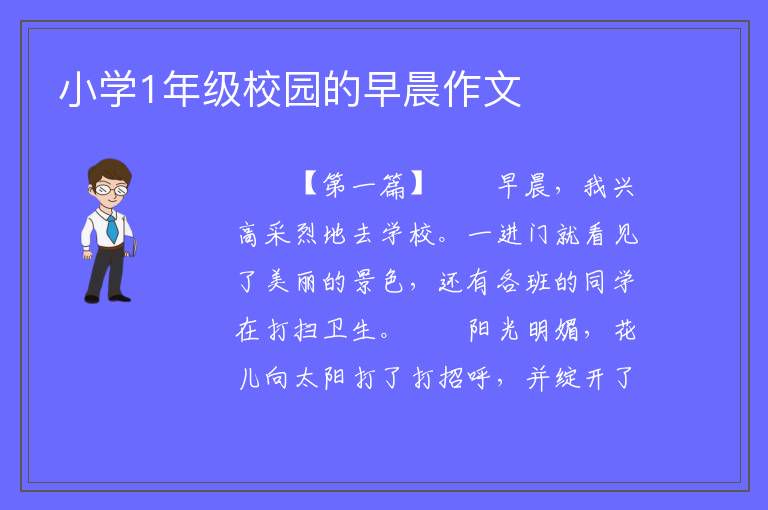 小学1年级校园的早晨作文

【第一篇】 早晨，我兴高采烈地去学校。一进门就看见了美丽的景色，还有各班的同学在打扫卫生。 阳光明媚，花儿向太阳打了打招呼，并绽开了